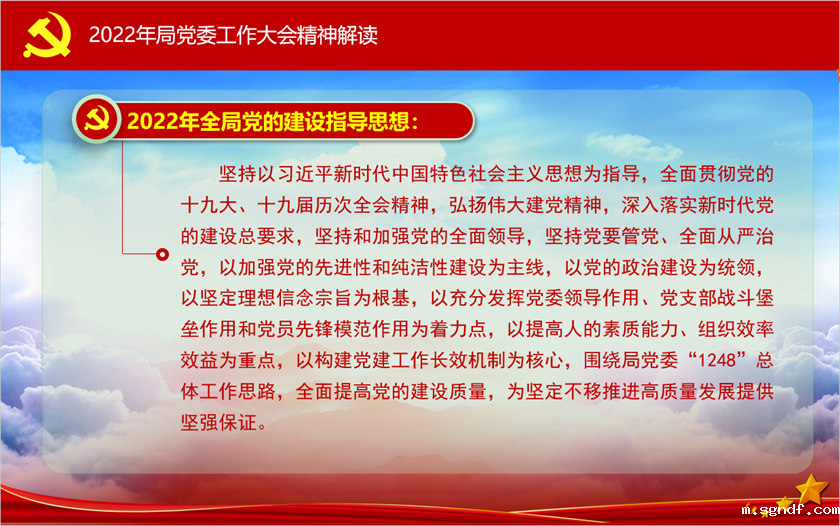 2022年局党委工作大会精神解读

2022年全局党的建设指导思想：

坚持以习近平新时代中国特色社会主义思想为指导，全面贯彻党的十九大、十九届历次全会精神，弘扬伟大建党精神，深入落实新时代党的建设总要求，坚持和加强党的全面领导，坚持党要管党、全面从严治党，以加强党的先进性和纯洁性建设为主线，以党的政治建设为统领，以坚定理想信念宗旨为根基，以充分发挥党委领导作用、党支部战斗堡垒作用和党员先锋模范作用为着力点，以提高人的素质能力、组织效率效益为重点，以构建党建工作长效机制为核心，围绕局党委“1248”总体工作思路，全面提高党的建设质量，为坚定不移推进高质量发展提供坚强保证。

m.sgndf.com